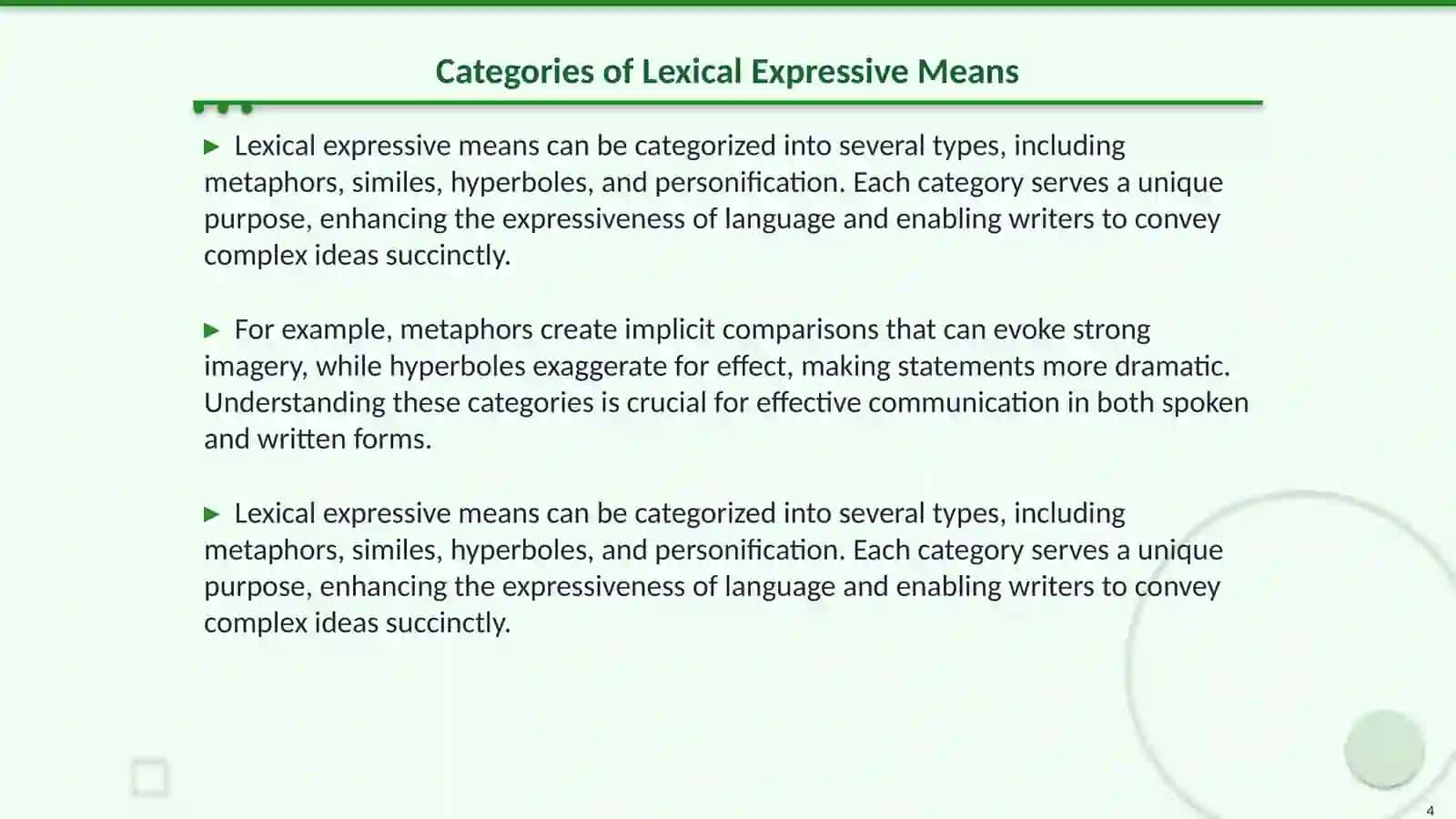 Categories of Lexical Expressive Means

▶ Lexical expressive means can be categorized into several types, including metaphors, similes, hyperboles, and personification. Each category serves a unique purpose, enhancing the expressiveness of language and enabling writers to convey complex ideas succinctly.

▶ For example, metaphors create implicit comparisons that can evoke strong imagery, while hyperboles exaggerate for effect, making statements more dramatic. Understanding these categories is crucial for effective communication in both spoken and written forms.

▶ Lexical expressive means can be categorized into several types, including metaphors, similes, hyperboles, and personification. Each category serves a unique purpose, enhancing the expressiveness of language and enabling writers to convey complex ideas succinctly.

4